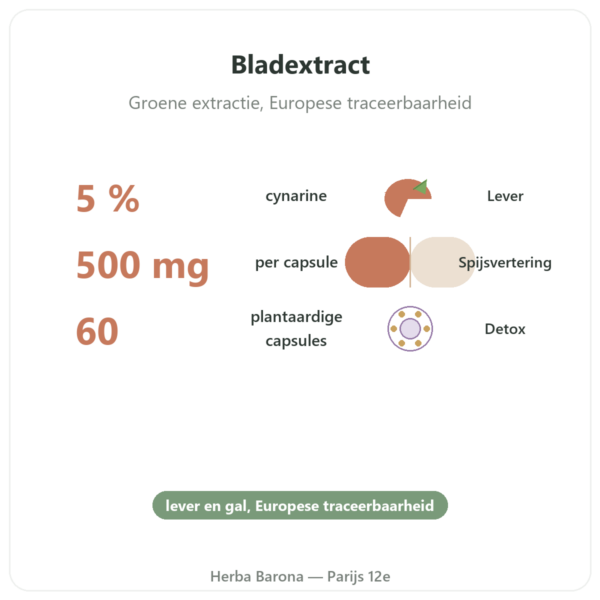 Bladextract

Groene extractie, Europese traceerbaarheid

5 % cynarine Lever

500 mg per capsule Spijsvertering

60 plantaardige capsules Detox

lever en gal, Europese traceerbaarheid

Herba Barona — Parijs 12e